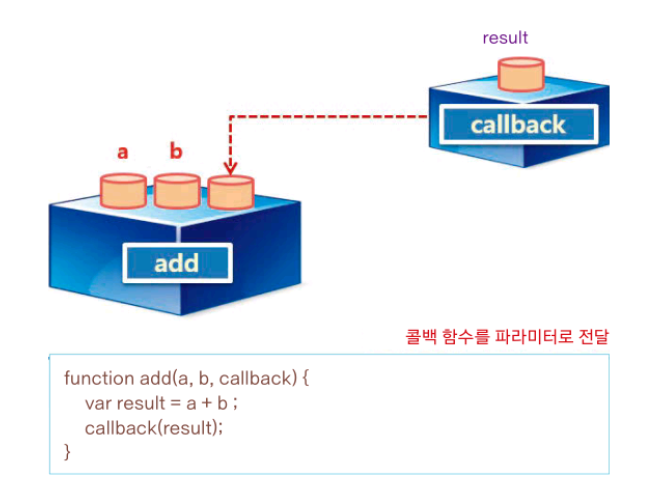 result

callback

a b

add

콜백 함수를 파라미터로 전달

function add(a, b, callback) {
var result = a + b ;
callback(result);
}